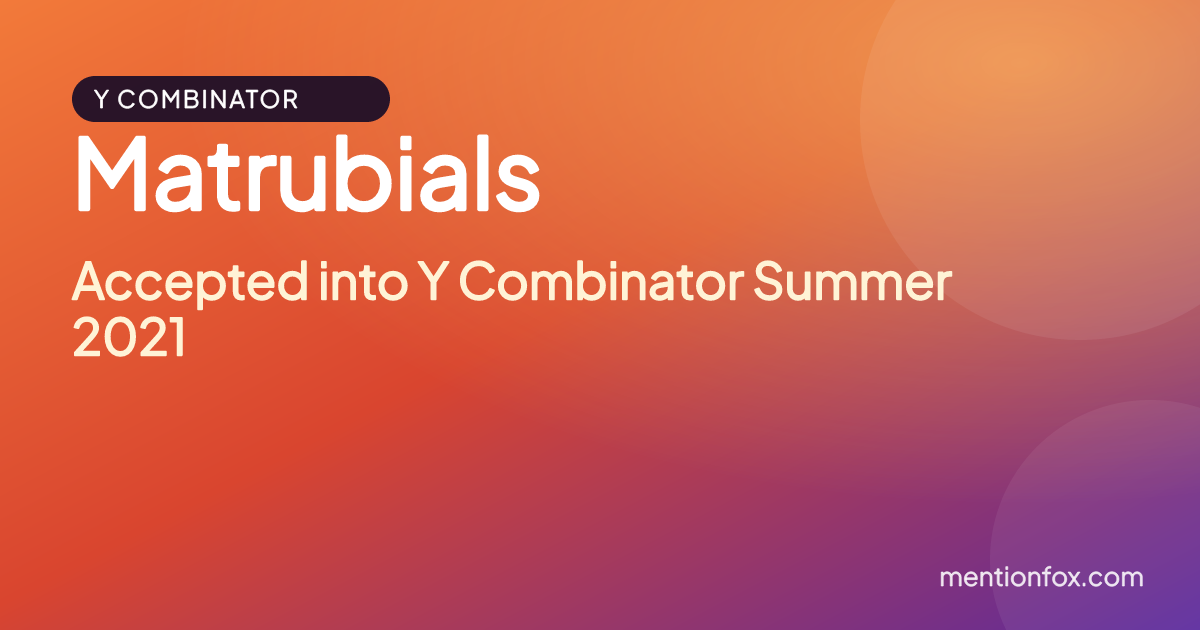 Y COMBINATOR

Matrubials

Accepted into Y Combinator Summer 2021

mentionfox.com